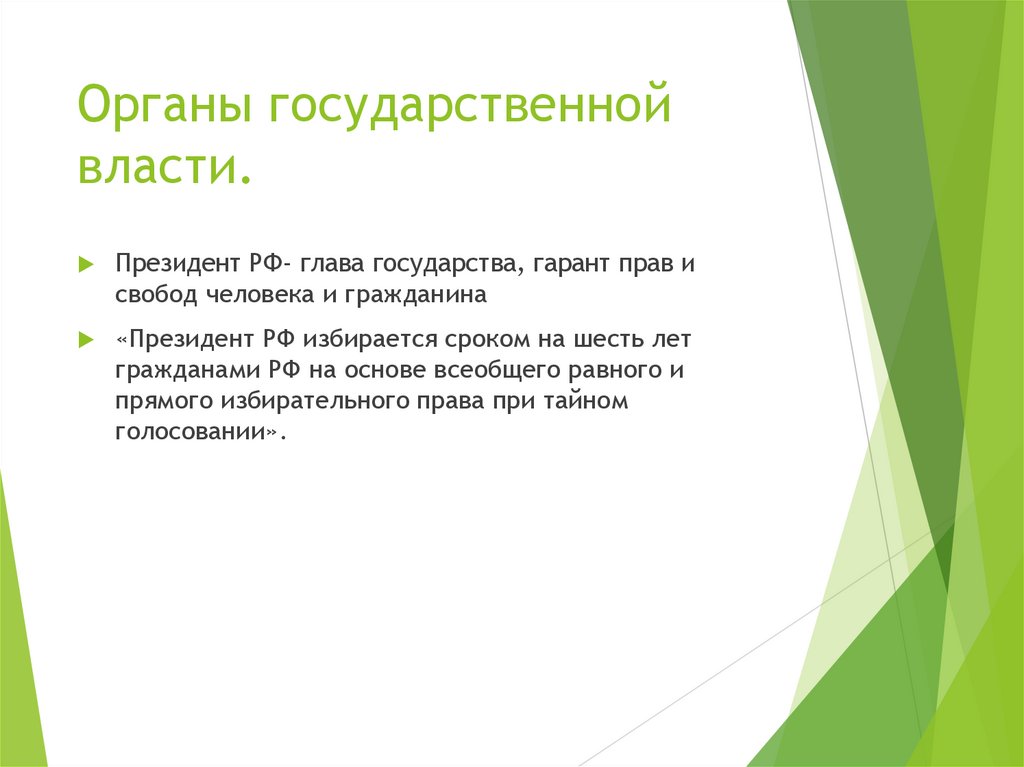 Органы государственной власти.

Президент РФ- глава государства, гарант прав и свобод человека и гражданина

«Президент РФ избирается сроком на шесть лет гражданами РФ на основе всеобщего равного и прямого избирательного права при тайном голосовании».